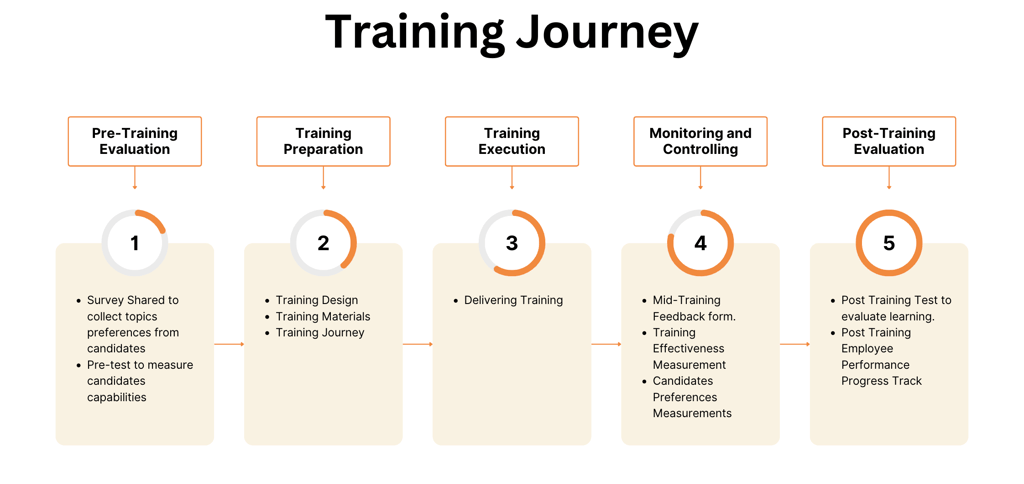 Training Journey

Pre-Training Evaluation

1

- Survey Shared to collect topics preferences from candidates
- Pre-test to measure candidates capabilities

Training Preparation

2

- Training Design
- Training Materials
- Training Journey

Training Execution

3

- Delivering Training

Monitoring and Controlling

4

- Mid-Training Feedback form.
- Training Effectiveness Measurement
- Candidates Preferences Measurements

Post-Training Evaluation

5

- Post Training Test to evaluate learning.
- Post Training Employee Performance Progress Track